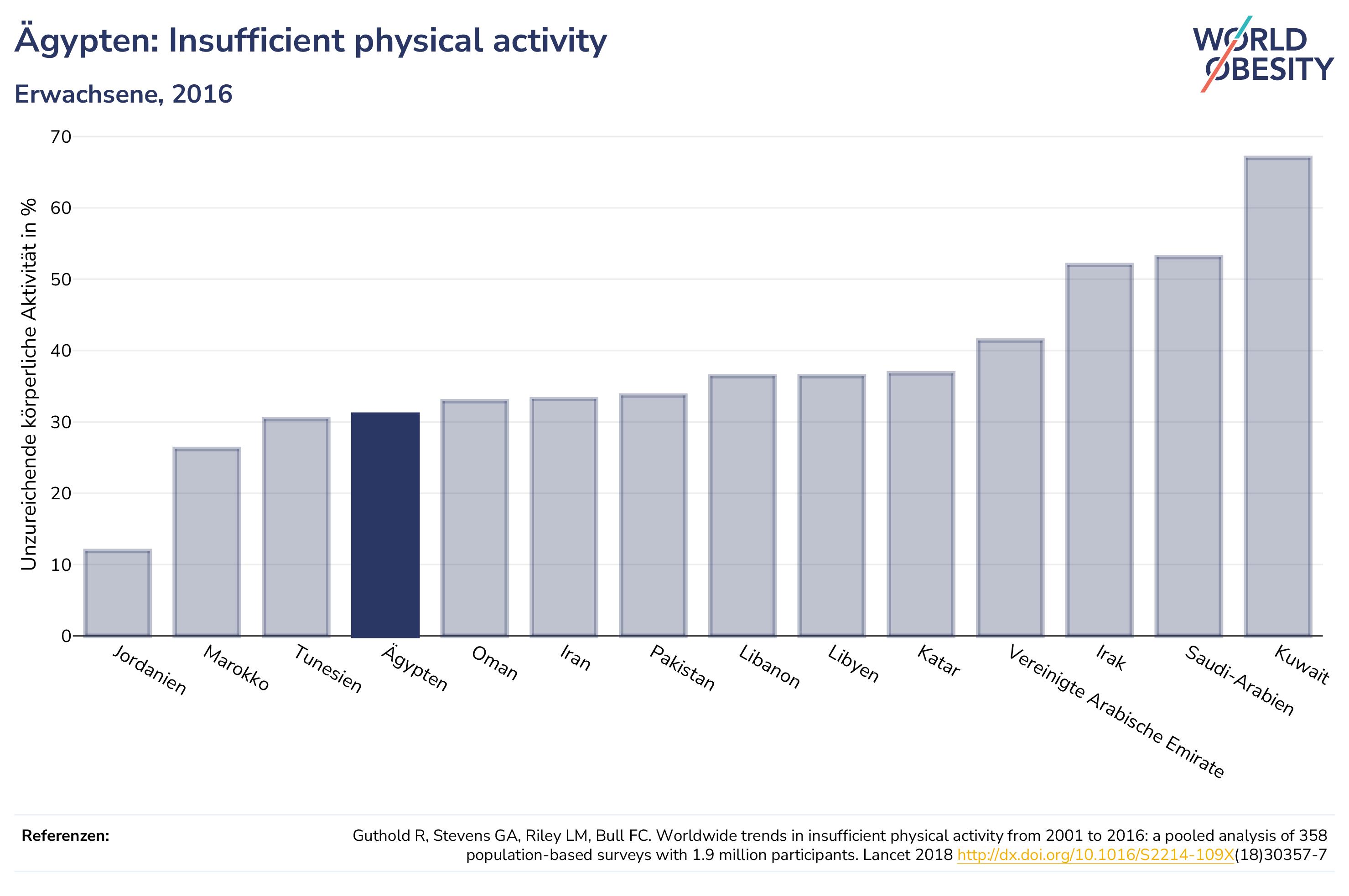 Ägypten: Insufficient physical activity

Erwachsene, 2016

WORLD OBESITY

Unzureichende körperliche Aktivität in %

70
60
50
40
30
20
10
0

Jordanien
Marokko
Tunesien
Ägypten
Oman
Iran
Pakistan
Libanon
Libyen
Katar
Vereinigte Arabische Emirate
Irak
Saudi-Arabien
Kuwait

Referenzen:

Guthold R, Stevens GA, Riley LM, Bull FC. Worldwide trends in insufficient physical activity from 2001 to 2016: a pooled analysis of 358 population-based surveys with 1.9 million participants. Lancet 2018 http://dx.doi.org/10.1016/S2214-109X(18)30357-7